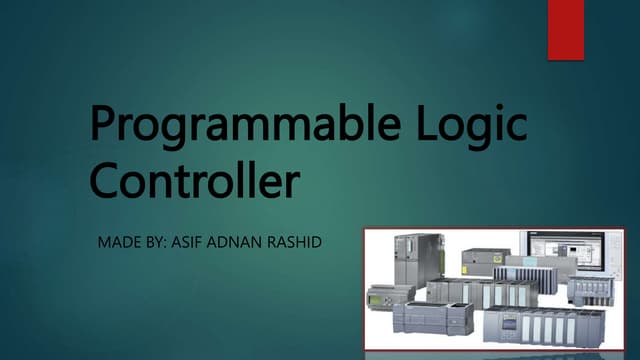 Programmable Logic Controller

MADE BY: ASIF ADNAN RASHID